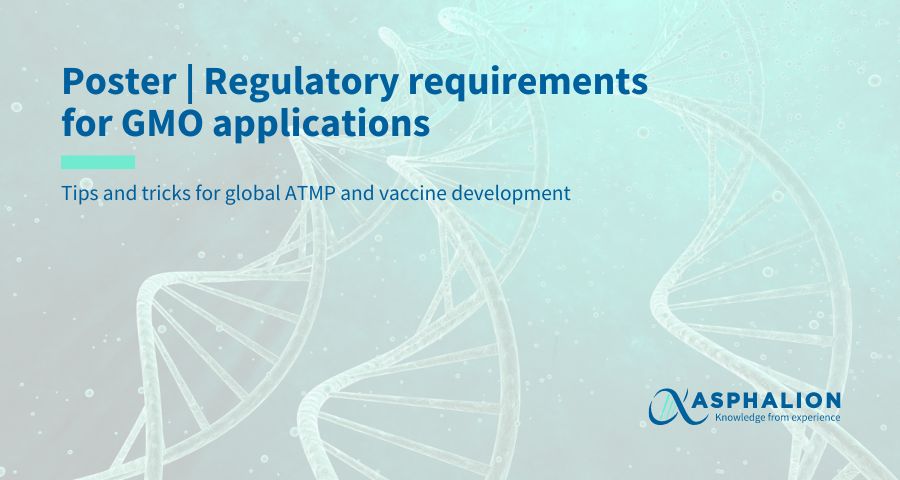 Poster | Regulatory requirements for GMO applications

Tips and tricks for global ATMP and vaccine development

ASPHALION
Knowledge from experience